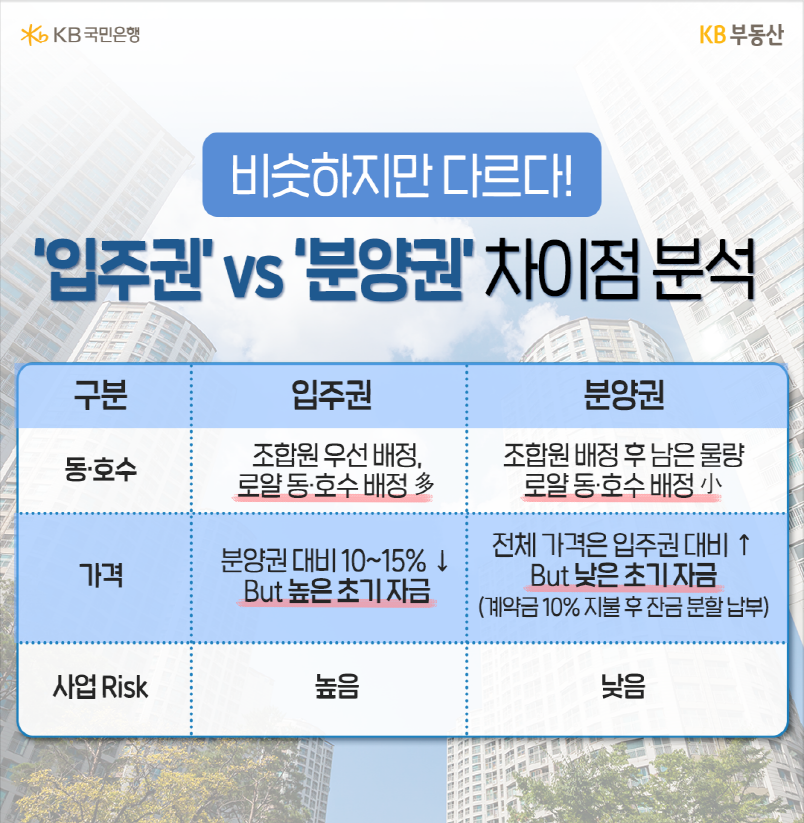 KB 국민은행

KB 부동산

비슷하지만 다르다!

'입주권' vs '분양권' 차이점 분석

| 구분 | 입주권 | 분양권 |
|---|---|---|
| 동·호수 | 조합원 우선 배정, 로얄 동·호수 배정 多 | 조합원 배정 후 남은 물량 로얄 동·호수 배정 小 |
| 가격 | 분양권 대비 10~15% ↓ But 높은 초기 자금 | 전체 가격은 입주권 대비 ↑ But 낮은 초기 자금 (계약금 10% 지불 후 잔금 분할 납부) |
| 사업 Risk | 높음 | 낮음 |